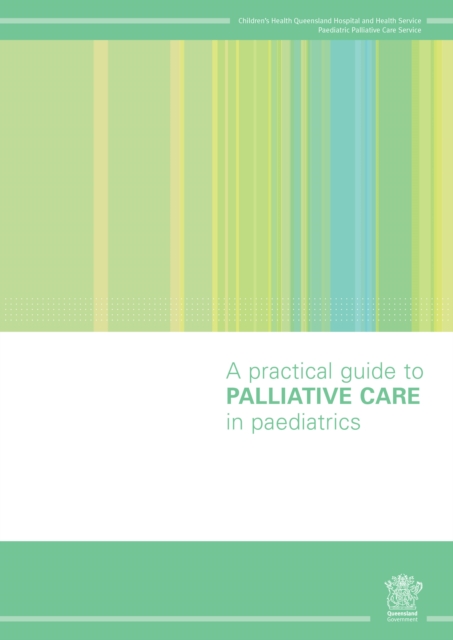 Children's Health Queensland Hospital and Health Service
Paediatric Palliative Care Service

A practical guide to
PALLIATIVE CARE
in paediatrics

Queensland
Government